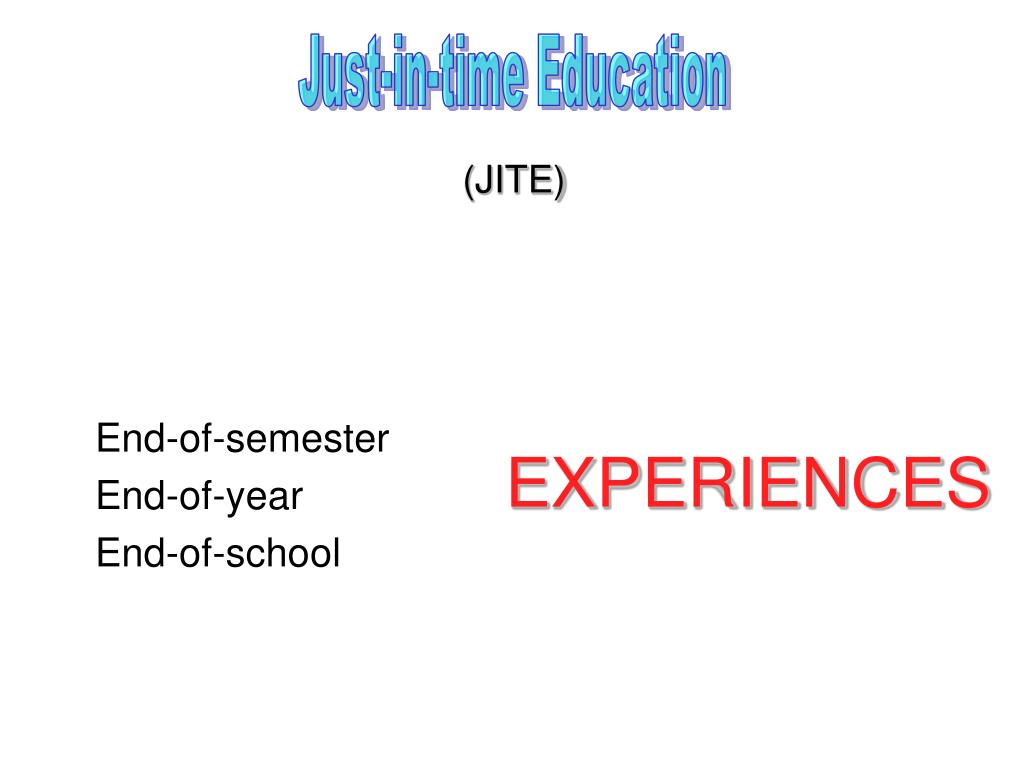 Just-in-time Education

(JITE)

End-of-semester
End-of-year
End-of-school

EXPERIENCES